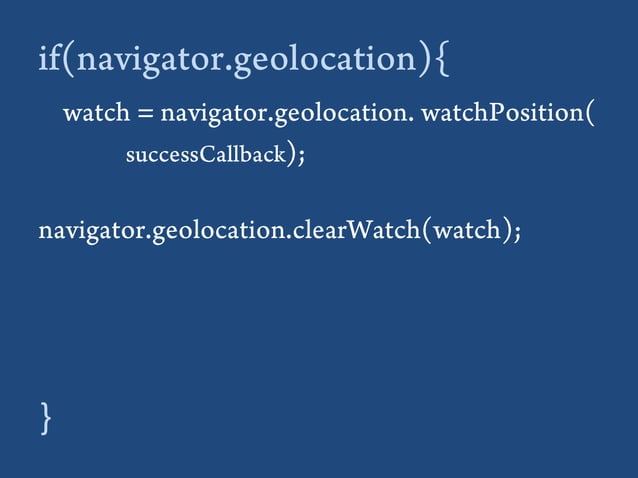 if(navigator.geolocation){

watch = navigator.geolocation. watchPosition(

successCallback);

navigator.geolocation.clearWatch(watch);

}